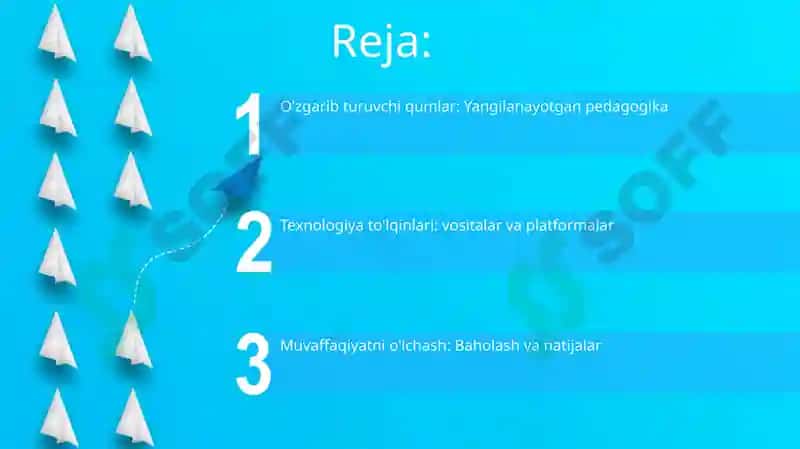 Reja:

1 O'zgarib turuvchi qumlar: Yangilanayotgan pedagogika

2 Texnologiya to'lqinlari: vositalar va platformalar

3 Muvaffaqiyatni o'lchash: Baholash va natijalar

SOFF

SOFF